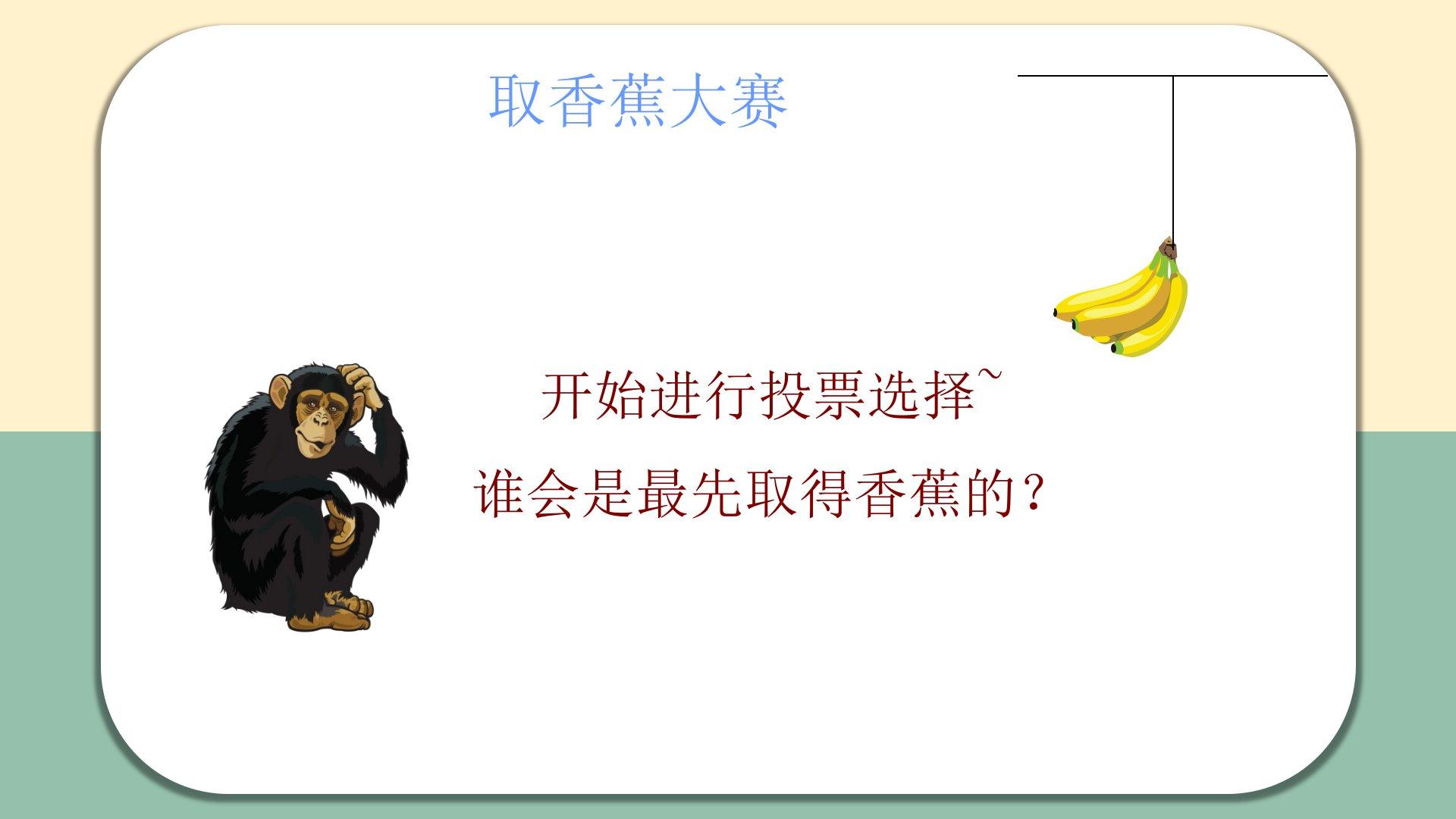 取香蕉大赛

开始进行投票选择~

谁会是最先取得香蕉的？